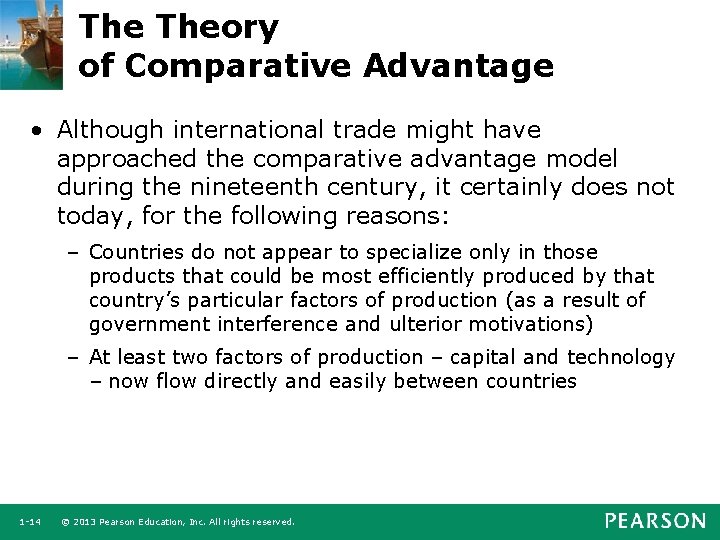 The Theory of Comparative Advantage

• Although international trade might have approached the comparative advantage model during the nineteenth century, it certainly does not today, for the following reasons:

– Countries do not appear to specialize only in those products that could be most efficiently produced by that country's particular factors of production (as a result of government interference and ulterior motivations)

– At least two factors of production – capital and technology – now flow directly and easily between countries

1-14 © 2013 Pearson Education, Inc. All rights reserved.

PEARSON